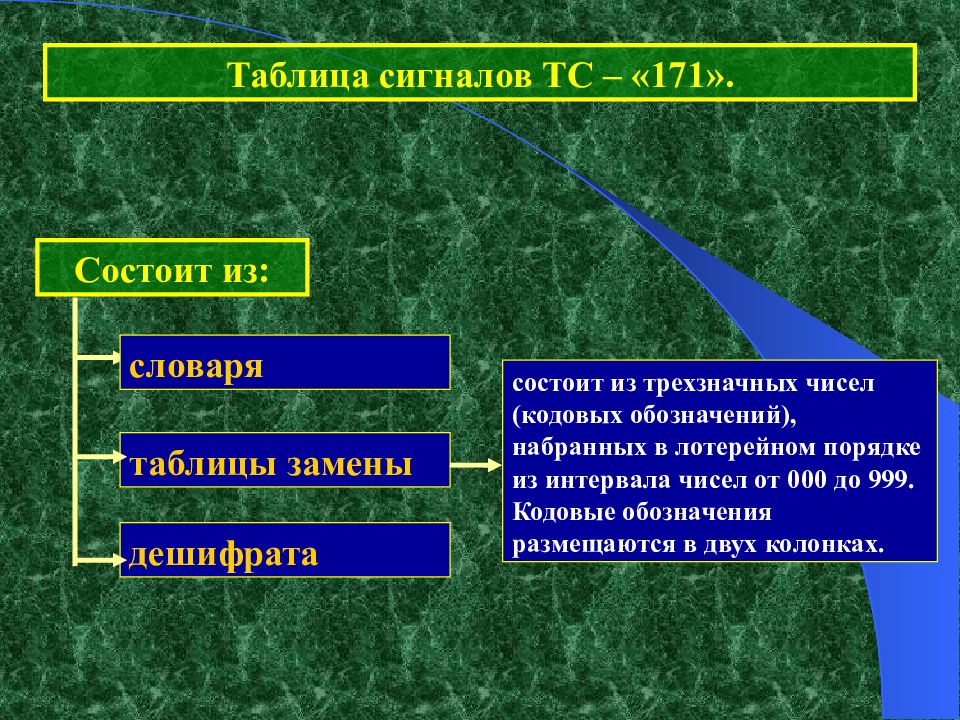 Таблица сигналов ТС – «171».

Состоит из:

словаря

таблицы замены

дешифрата

состоит из трехзначных чисел (кодовых обозначений), набранных в лотерейном порядке из интервала чисел от 000 до 999. Кодовые обозначения размещаются в двух колонках.